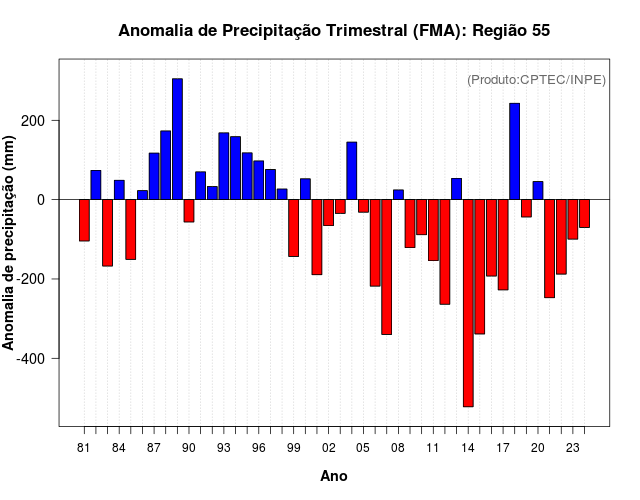 Anomalia de Precipitação Trimestral (FMA): Região 55

(Produto:CPTEC/INPE)

Anomalia de precipitação (mm)

200
0
-200
-400

81 84 87 90 93 96 99 02 05 08 11 14 17 20 23

Ano